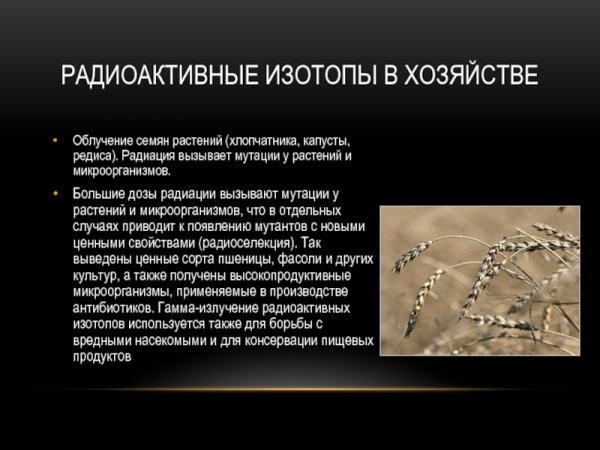 РАДИОАКТИВНЫЕ ИЗОТОПЫ В ХОЗЯЙСТВЕ

• Облучение семян растений (хлопчатника, капусты, редиса). Радиация вызывает мутации у растений и микроорганизмов.

• Большие дозы радиации вызывают мутации у растений и микроорганизмов, что в отдельных случаях приводит к появлению мутантов с новыми ценными свойствами (радиоселекция). Так выведены ценные сорта пшеницы, фасоли и других культур, а также получены высокопродуктивные микроорганизмы, применяемые в производстве антибиотиков. Гамма-излучение радиоактивных изотопов используется также для борьбы с вредными насекомыми и для консервации пищевых продуктов